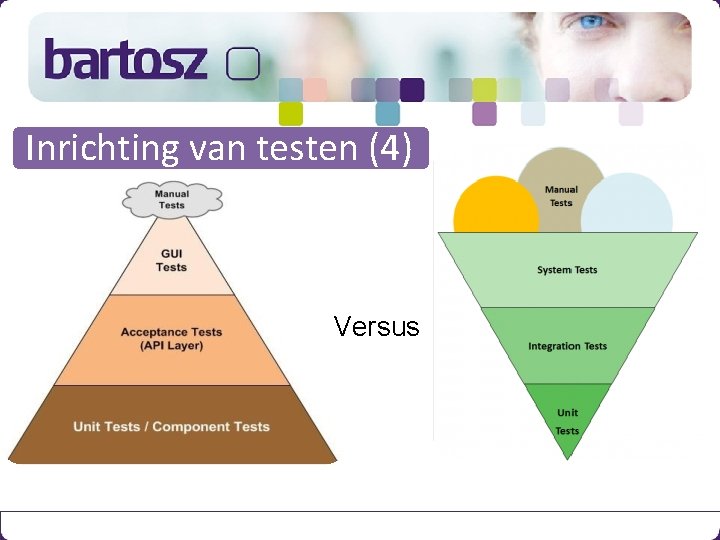 bartosz

Inrichting van testen (4)

Manual Tests

GUI Tests

Acceptance Tests (API Layer)

Unit Tests / Component Tests

Versus

Manual Tests

System Tests

Integration Tests

Unit Tests